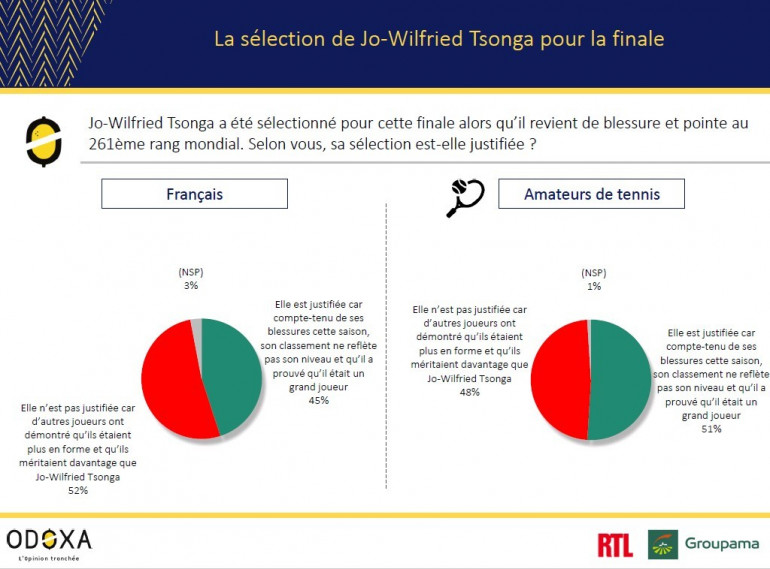 La sélection de Jo-Wilfried Tsonga pour la finale

Jo-Wilfried Tsonga a été sélectionné pour cette finale alors qu'il revient de blessure et pointe au 261ème rang mondial. Selon vous, sa sélection est-elle justifiée ?

Français

(NSP)
3%

Elle est justifiée car compte-tenu de ses blessures cette saison, son classement ne reflète pas son niveau et qu'il a prouvé qu'il était un grand joueur
45%

Elle n'est pas justifiée car d'autres joueurs ont démontré qu'ils étaient plus en forme et qu'ils méritaient davantage que Jo-Wilfried Tsonga
52%

Amateurs de tennis

(NSP)
1%

Elle n'est pas justifiée car d'autres joueurs ont démontré qu'ils étaient plus en forme et qu'ils méritaient davantage que Jo-Wilfried Tsonga
48%

Elle est justifiée car compte-tenu de ses blessures cette saison, son classement ne reflète pas son niveau et qu'il a prouvé qu'il était un grand joueur
51%

ODOXA
L'Opinion tranchée

RTL

Groupama